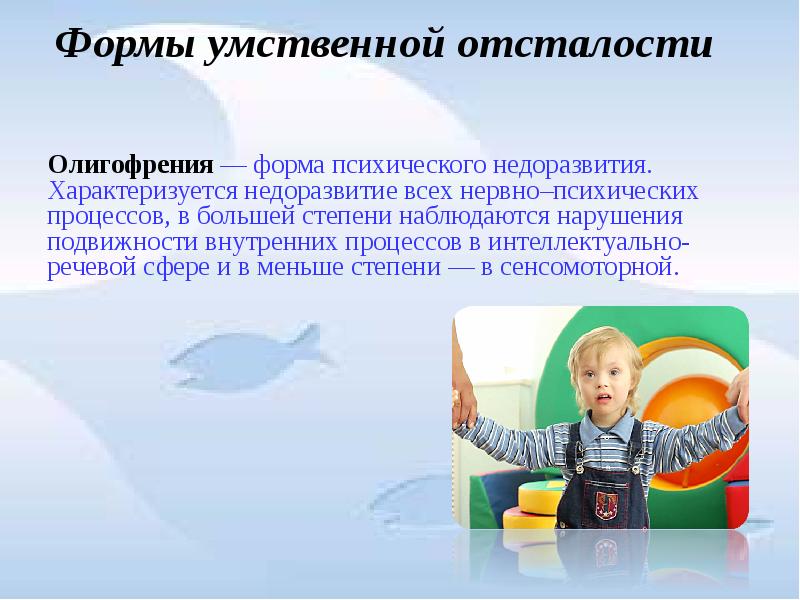 Формы умственной отсталости

Олигофрения — форма психического недоразвития. Характеризуется недоразвитие всех нервно–психических процессов, в большей степени наблюдаются нарушения подвижности внутренних процессов в интеллектуально-речевой сфере и в меньше степени — в сенсомоторной.